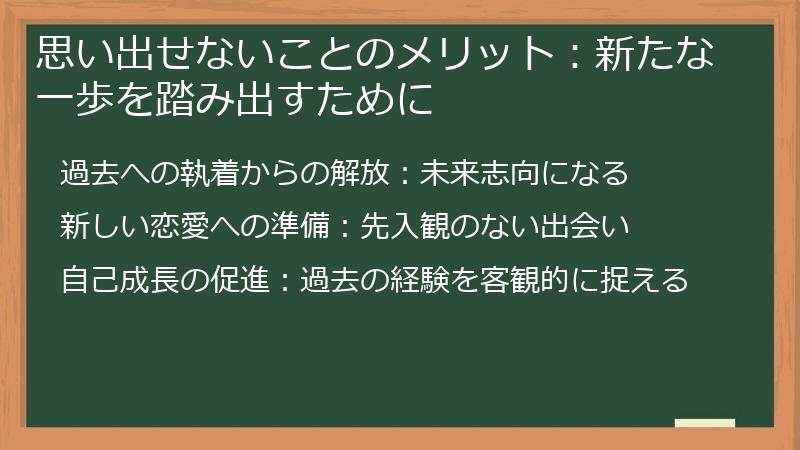 思い出せないことのメリット：新たな一歩を踏み出すために

過去への執着からの解放：未来志向になる

新しい恋愛への準備：先入観のない出会い

自己成長の促進：過去の経験を客観的に捉える